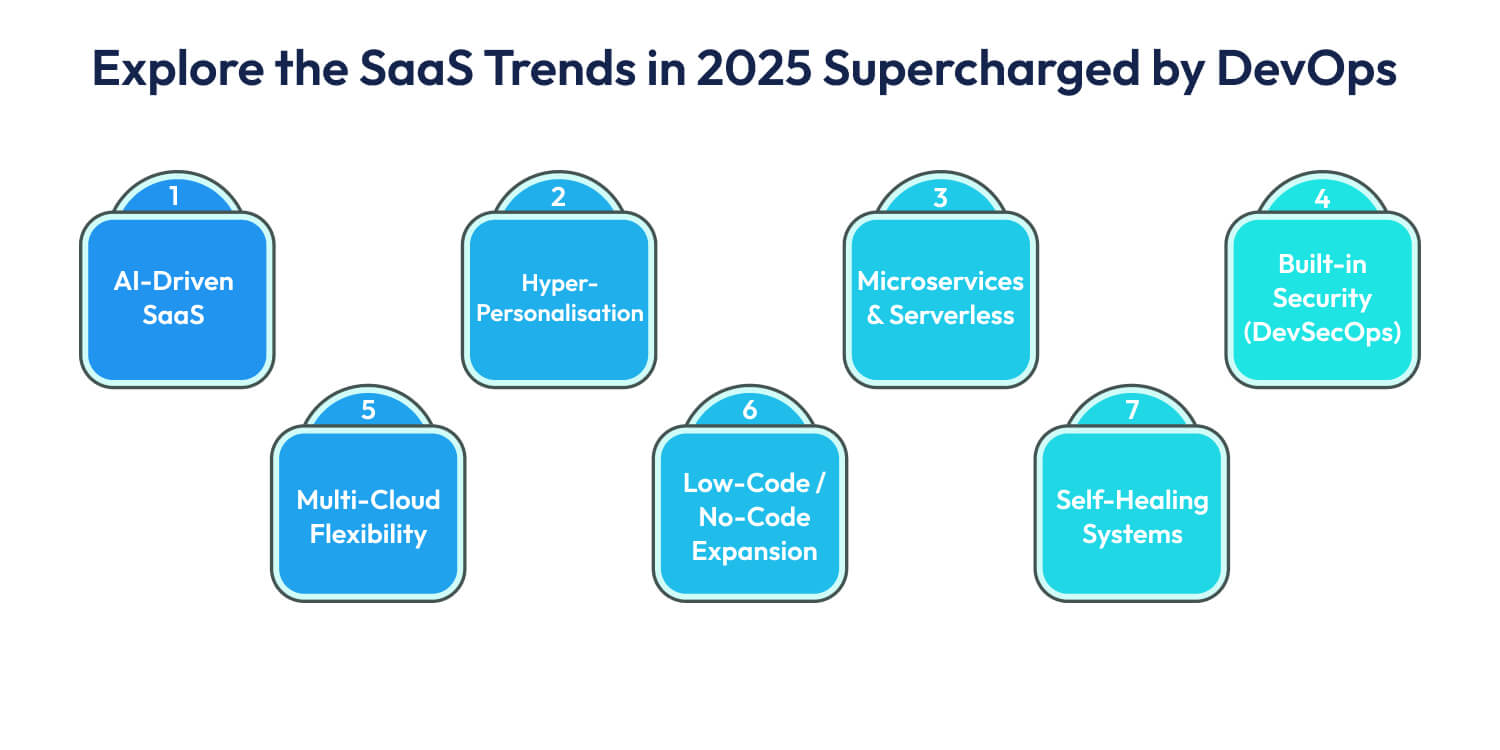 Explore the SaaS Trends in 2025 Supercharged by DevOps

1
AI-Driven SaaS

2
Hyper-Personalisation

3
Microservices & Serverless

4
Built-in Security (DevSecOps)

5
Multi-Cloud Flexibility

6
Low-Code / No-Code Expansion

7
Self-Healing Systems